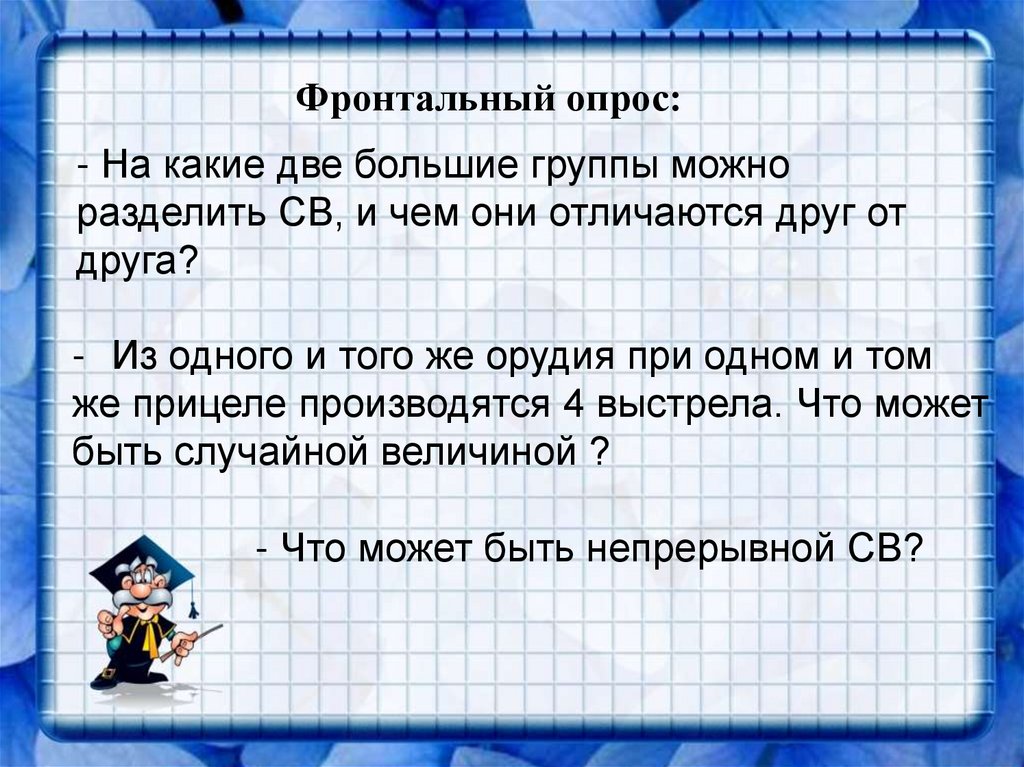 Фронтальный опрос:

- На какие две большие группы можно разделить СВ, и чем они отличаются друг от друга?

- Из одного и того же орудия при одном и том же прицеле производятся 4 выстрела. Что может быть случайной величиной ?

- Что может быть непрерывной СВ?